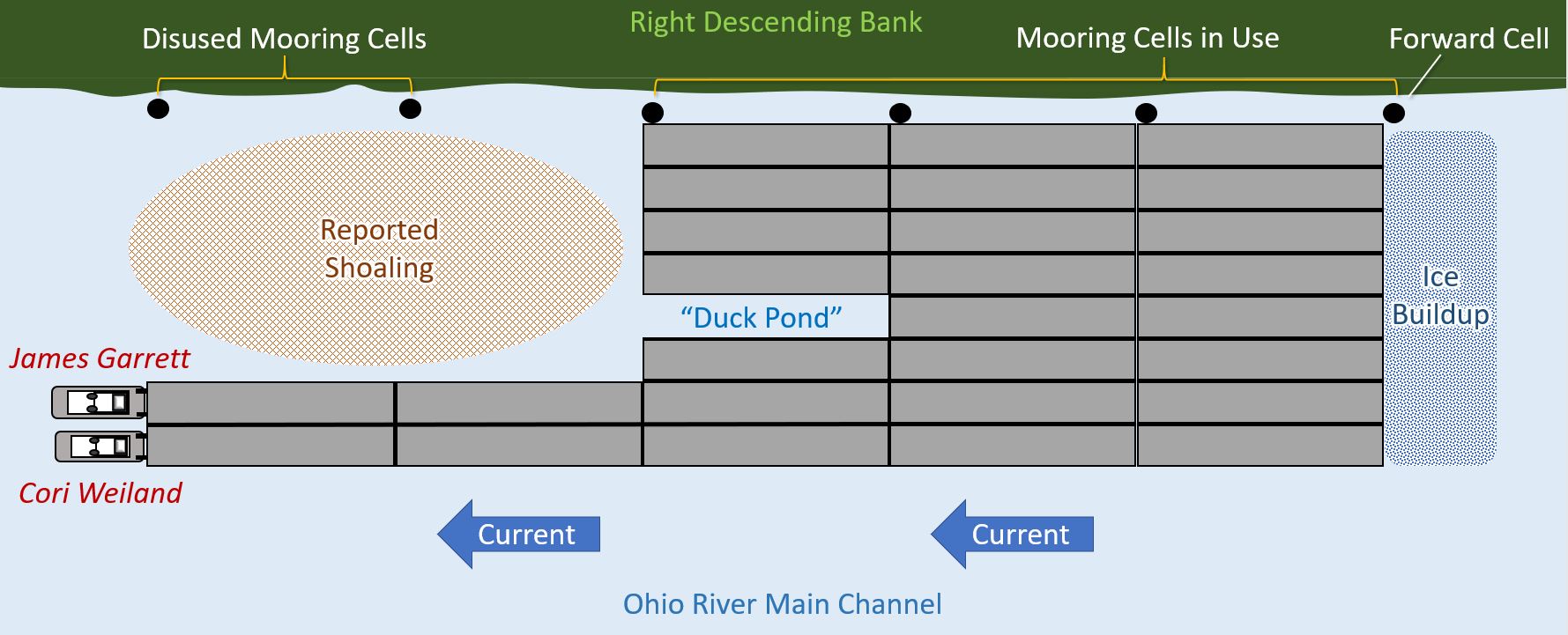 Disused Mooring Cells

Right Descending Bank

Mooring Cells in Use

Forward Cell

Reported Shoaling

"Duck Pond"

Ice Buildup

James Garrett

Cori Weiland

Current

Current

Ohio River Main Channel